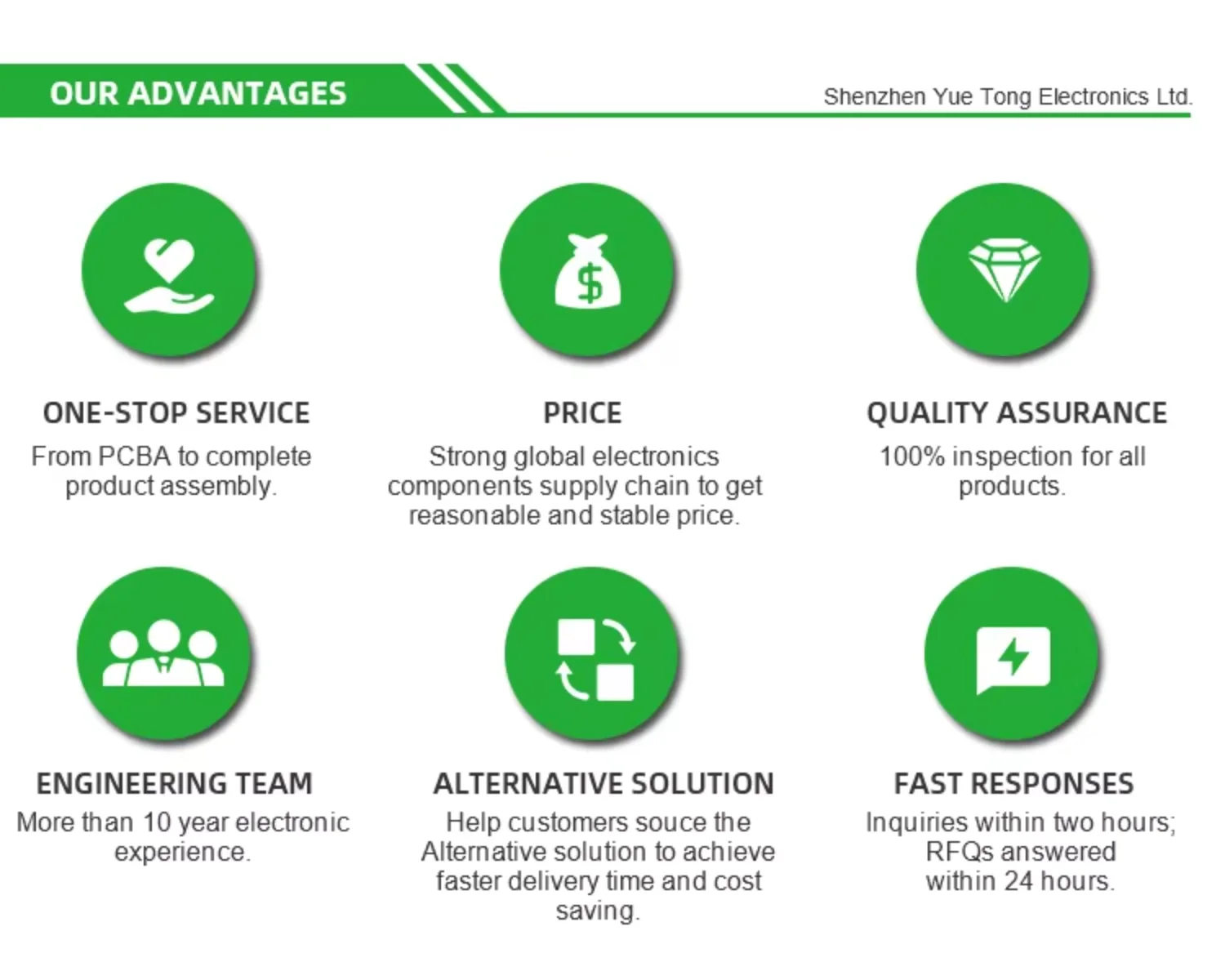 OUR ADVANTAGES

Shenzhen Yue Tong Electronics Ltd.

ONE-STOP SERVICE

From PCBA to complete product assembly.

PRICE

Strong global electronics components supply chain to get reasonable and stable price.

QUALITY ASSURANCE

100% inspection for all products.

ENGINEERING TEAM

More than 10 year electronic experience.

ALTERNATIVE SOLUTION

Help customers souce the Alternative solution to achieve faster delivery time and cost saving.

FAST RESPONSES

Inquiries within two hours; RFQs answered within 24 hours.